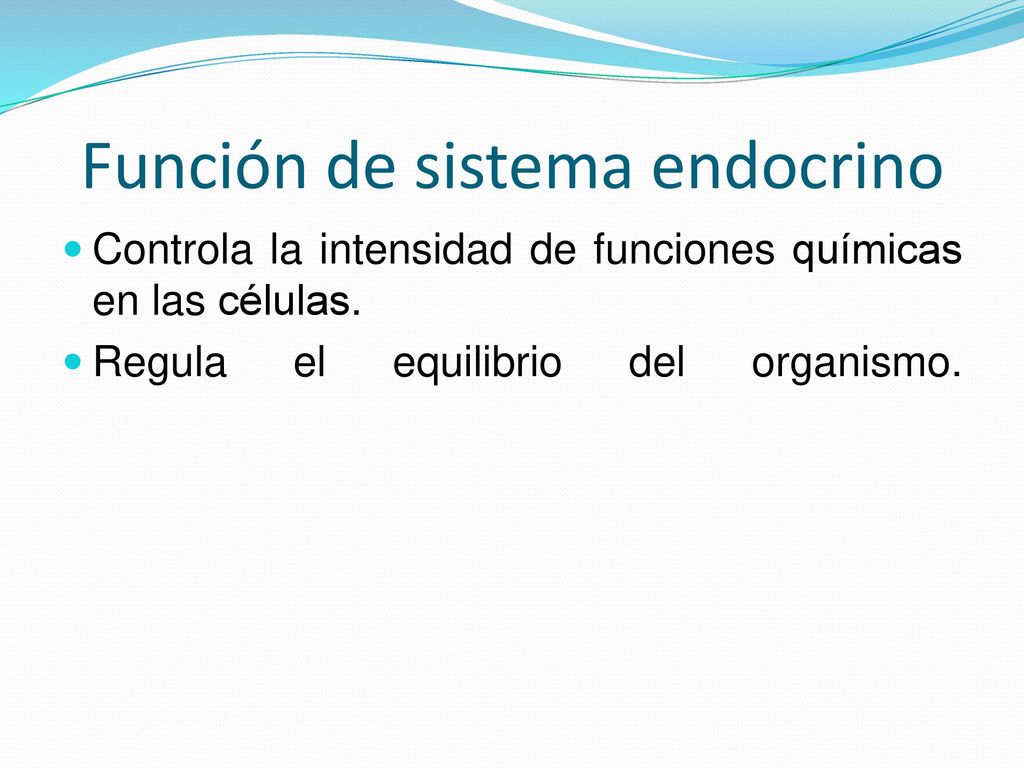 Función de sistema endocrino

Controla la intensidad de funciones químicas en las células.

Regula el equilibrio del organismo.